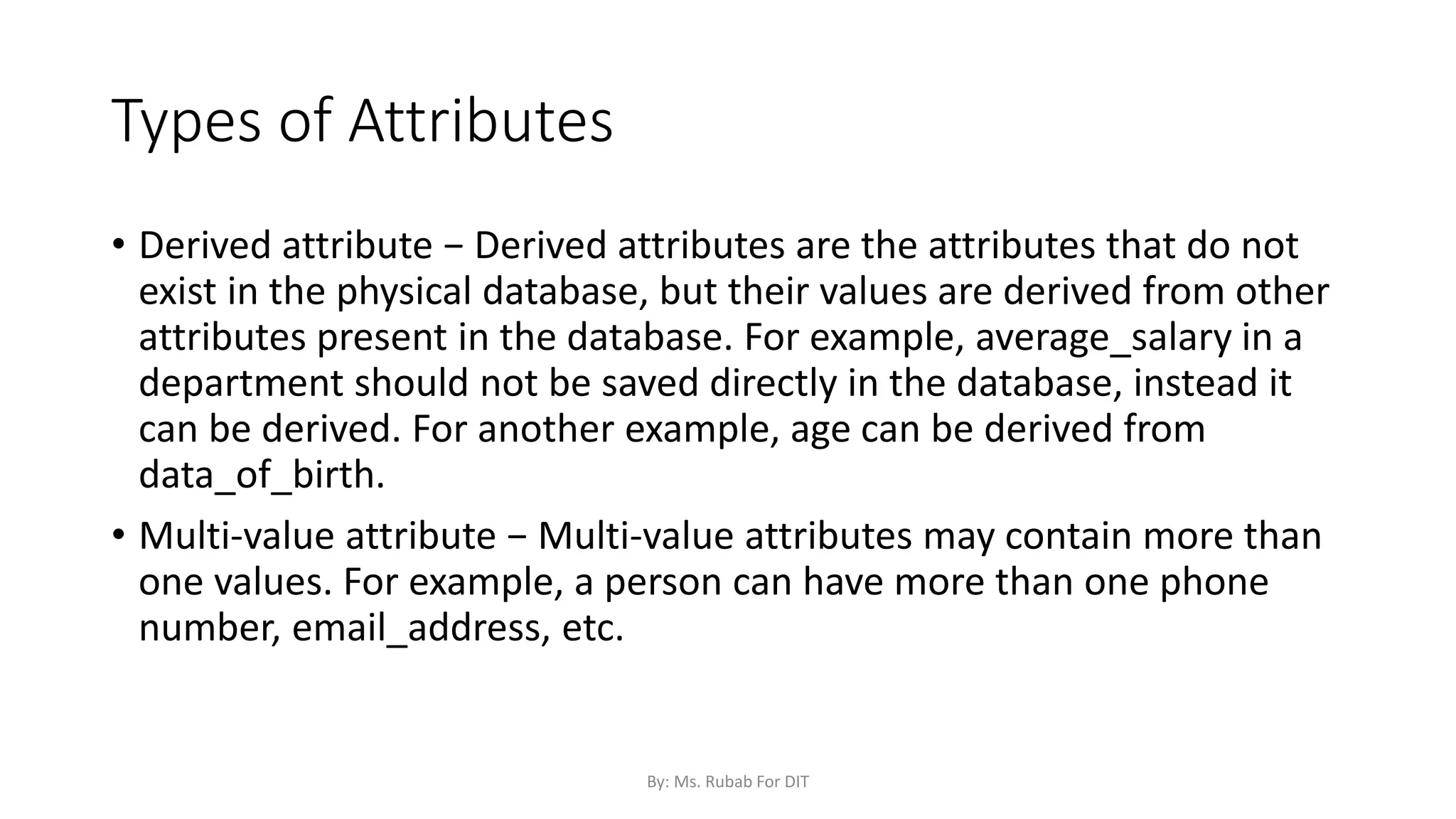 Types of Attributes

• Derived attribute − Derived attributes are the attributes that do not exist in the physical database, but their values are derived from other attributes present in the database. For example, average_salary in a department should not be saved directly in the database, instead it can be derived. For another example, age can be derived from data_of_birth.

• Multi-value attribute − Multi-value attributes may contain more than one values. For example, a person can have more than one phone number, email_address, etc.

By: Ms. Rubab For DIT